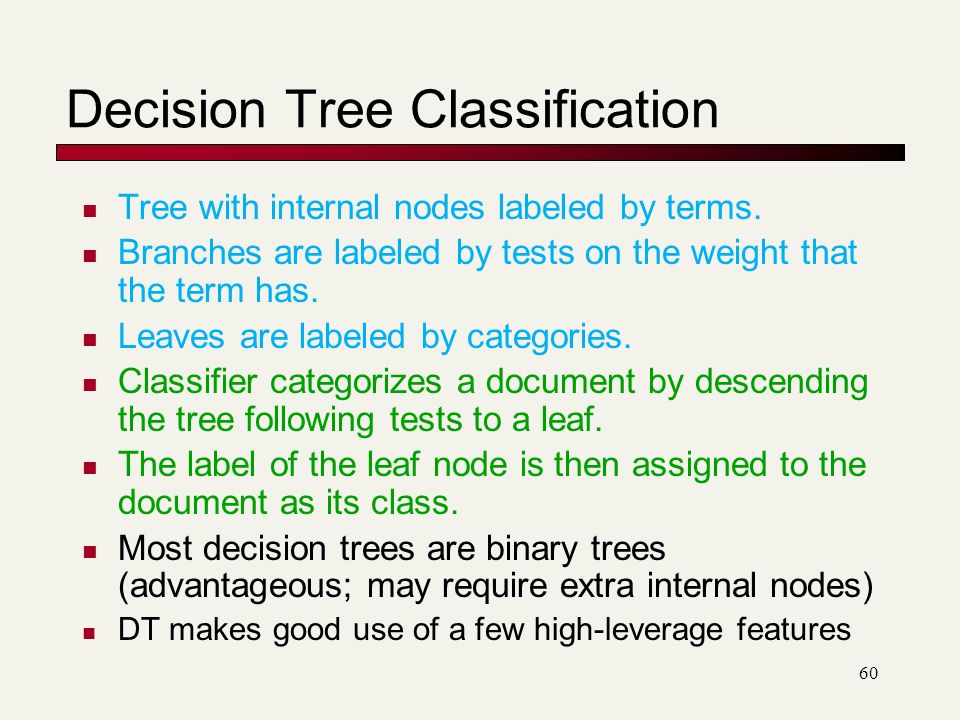 Decision Tree Classification

- Tree with internal nodes labeled by terms.
- Branches are labeled by tests on the weight that the term has.
- Leaves are labeled by categories.
- Classifier categorizes a document by descending the tree following tests to a leaf.
- The label of the leaf node is then assigned to the document as its class.
- Most decision trees are binary trees (advantageous; may require extra internal nodes)
- DT makes good use of a few high-leverage features

60